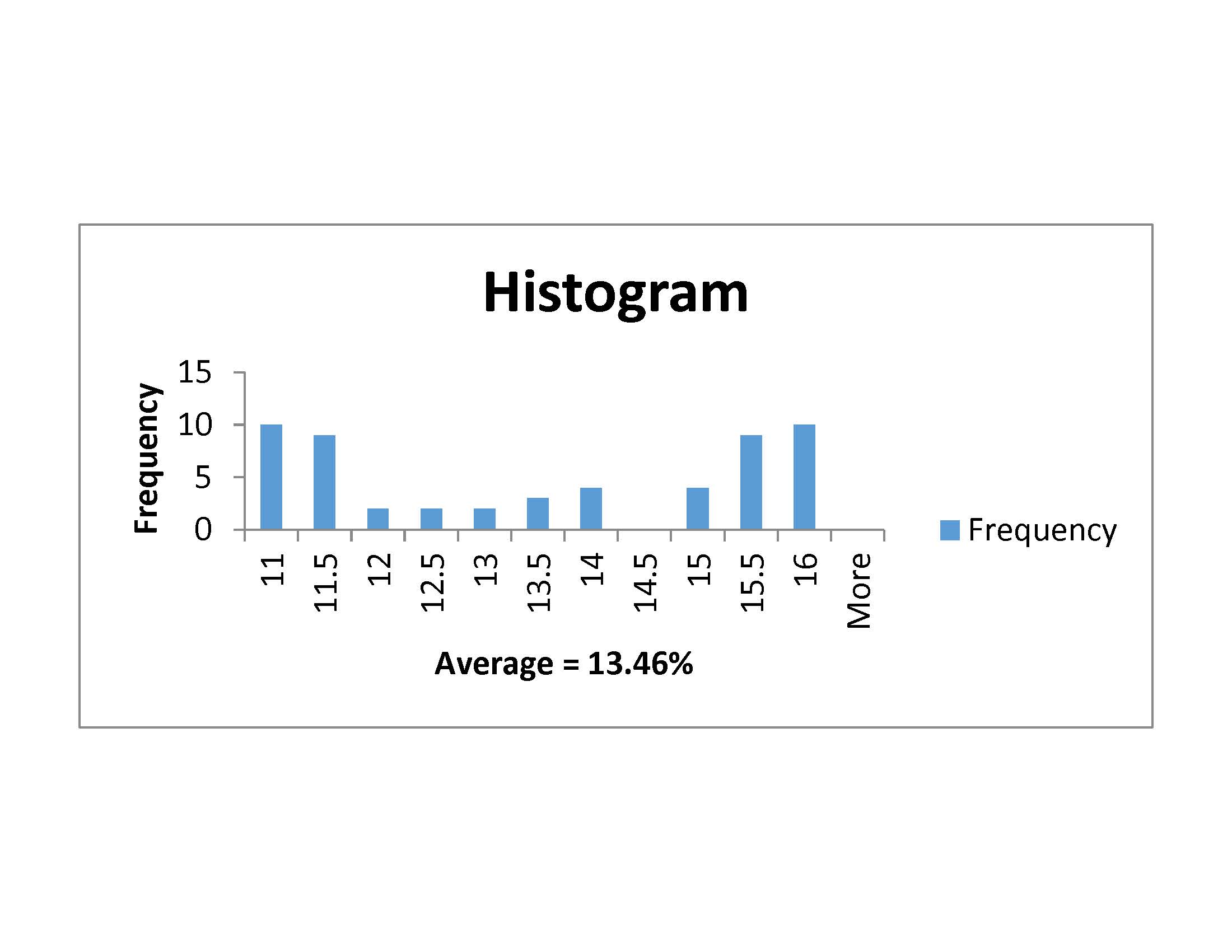 Histogram

Frequency

15
10
5
0

11
11.5
12
12.5
13
13.5
14
14.5
15
15.5
16
More

Average = 13.46%

Frequency